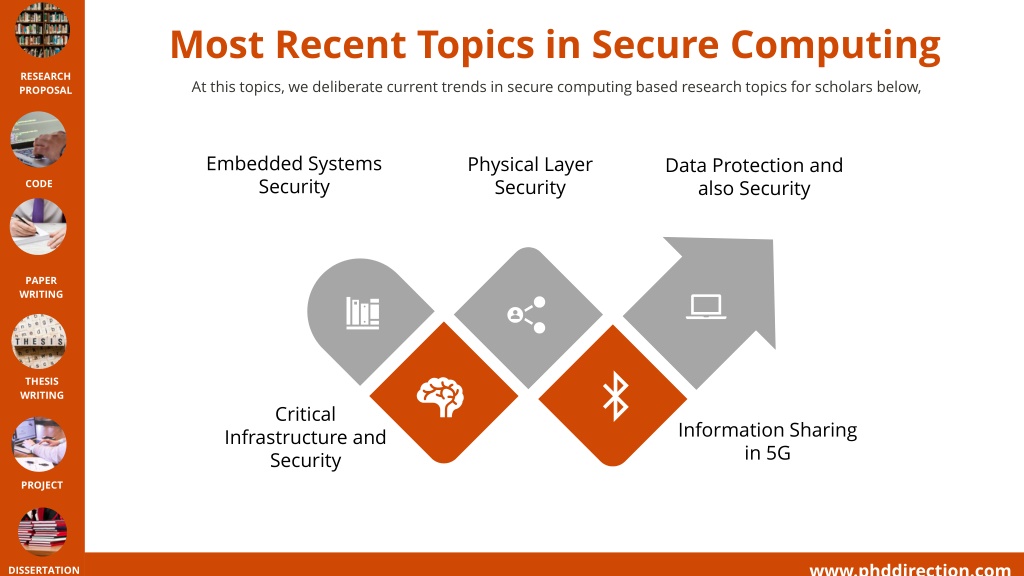 RESEARCH PROPOSAL

CODE

PAPER WRITING

THESIS

THESIS WRITING

PROJECT

DISSERTATION

Most Recent Topics in Secure Computing

At this topics, we deliberate current trends in secure computing based research topics for scholars below,

Embedded Systems Security

Physical Layer Security

Data Protection and also Security

Critical Infrastructure and Security

Information Sharing in 5G

www.phddirection.com